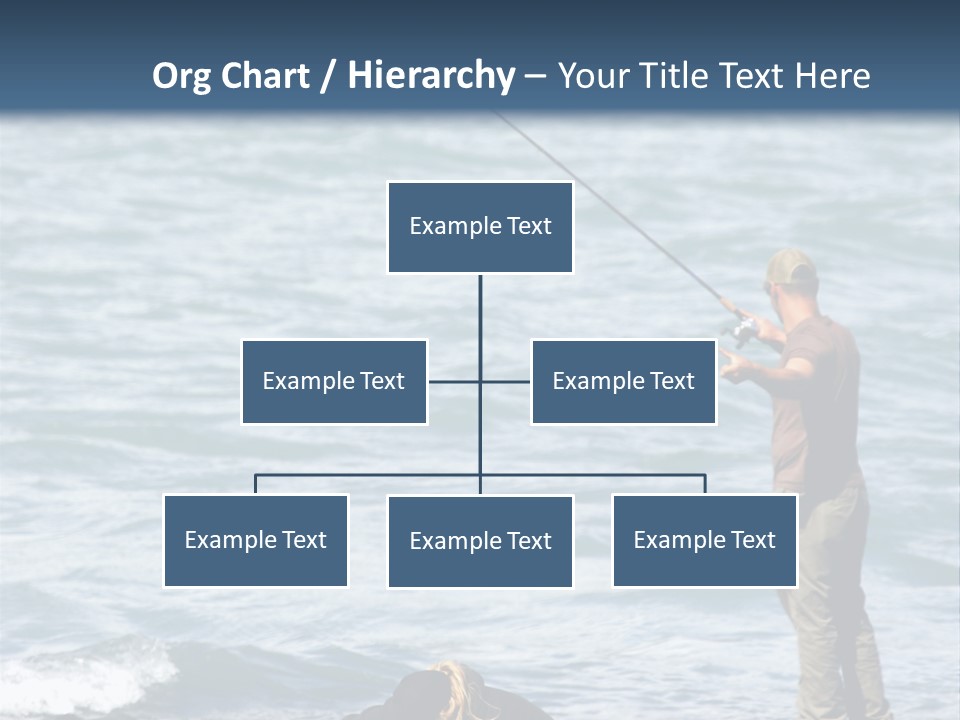 Org Chart / Hierarchy – Your Title Text Here

Example Text

Example Text

Example Text

Example Text

Example Text

Example Text